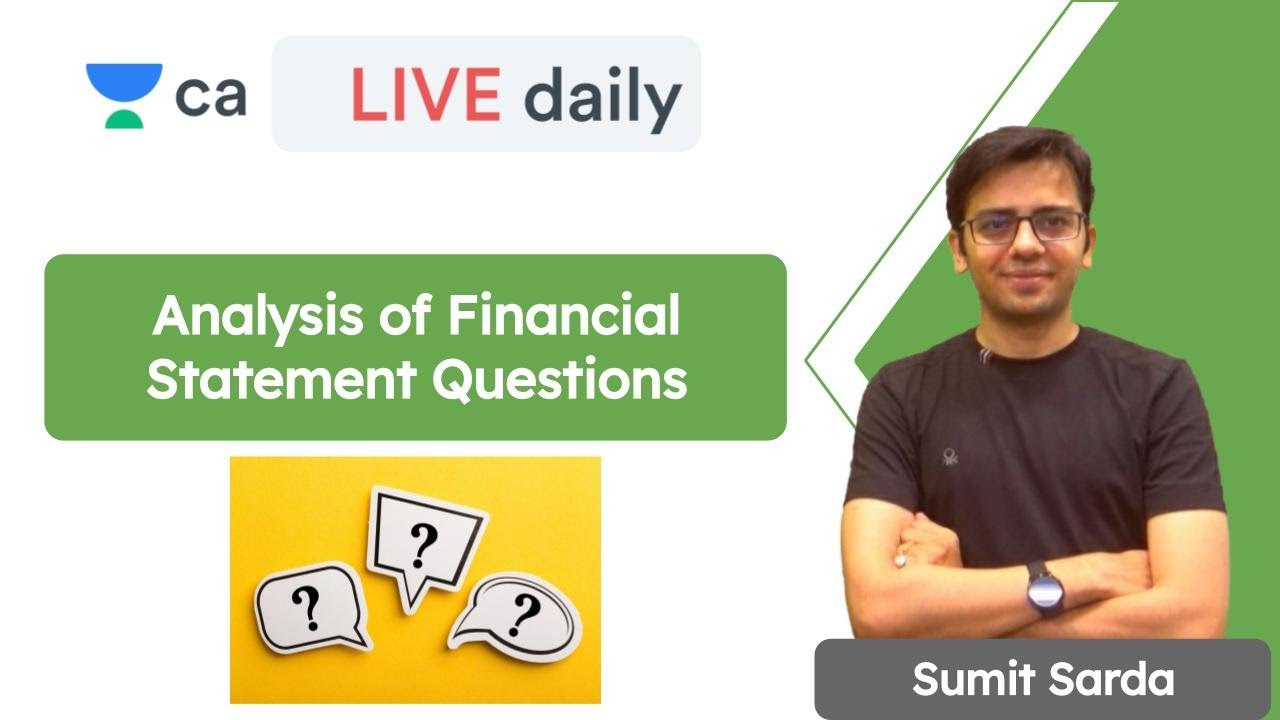 ca LIVE daily

Analysis of Financial Statement Questions

?

?

?

Sumit Sarda